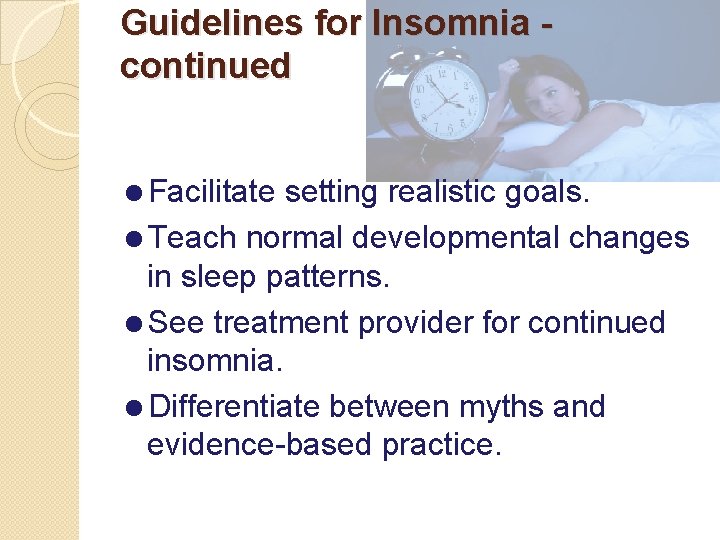 Guidelines for Insomnia - continued

● Facilitate setting realistic goals.

● Teach normal developmental changes in sleep patterns.

● See treatment provider for continued insomnia.

● Differentiate between myths and evidence-based practice.